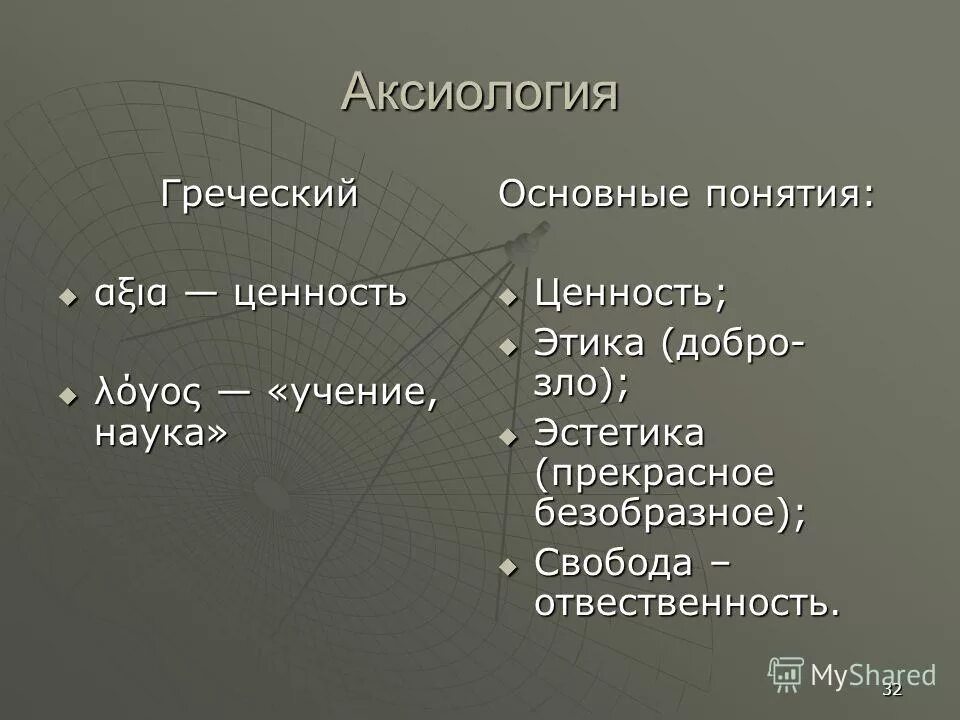 Аксиология

Греческий

αξια — ценность

λόγος — «учение, наука»

Основные понятия:

Ценность;

Этика (добро-зло);

Эстетика (прекрасное безобразное);

Свобода – отвественность.

MyShared

32